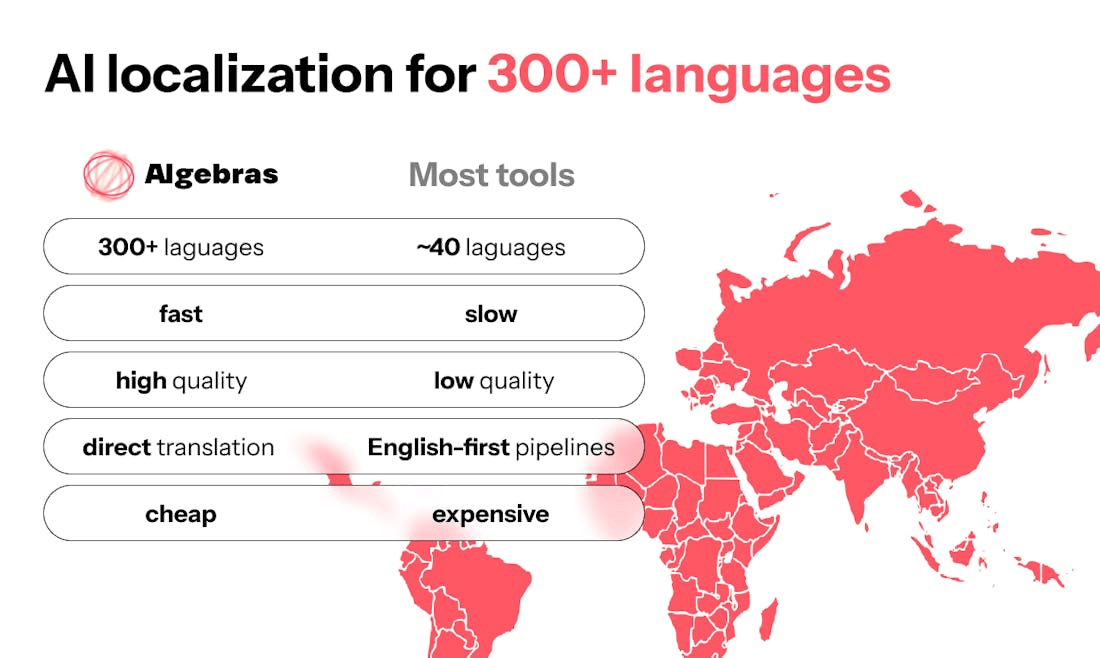 AI localization for 300+ languages

| Algebras | Most tools |
|---|---|
| 300+ laguages | ~40 laguages |
| fast | slow |
| high quality | low quality |
| direct translation | English-first pipelines |
| cheap | expensive |